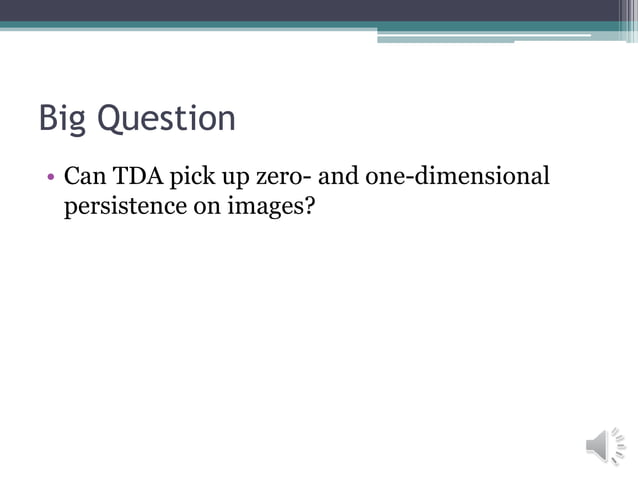 Big Question

• Can TDA pick up zero- and one-dimensional persistence on images?